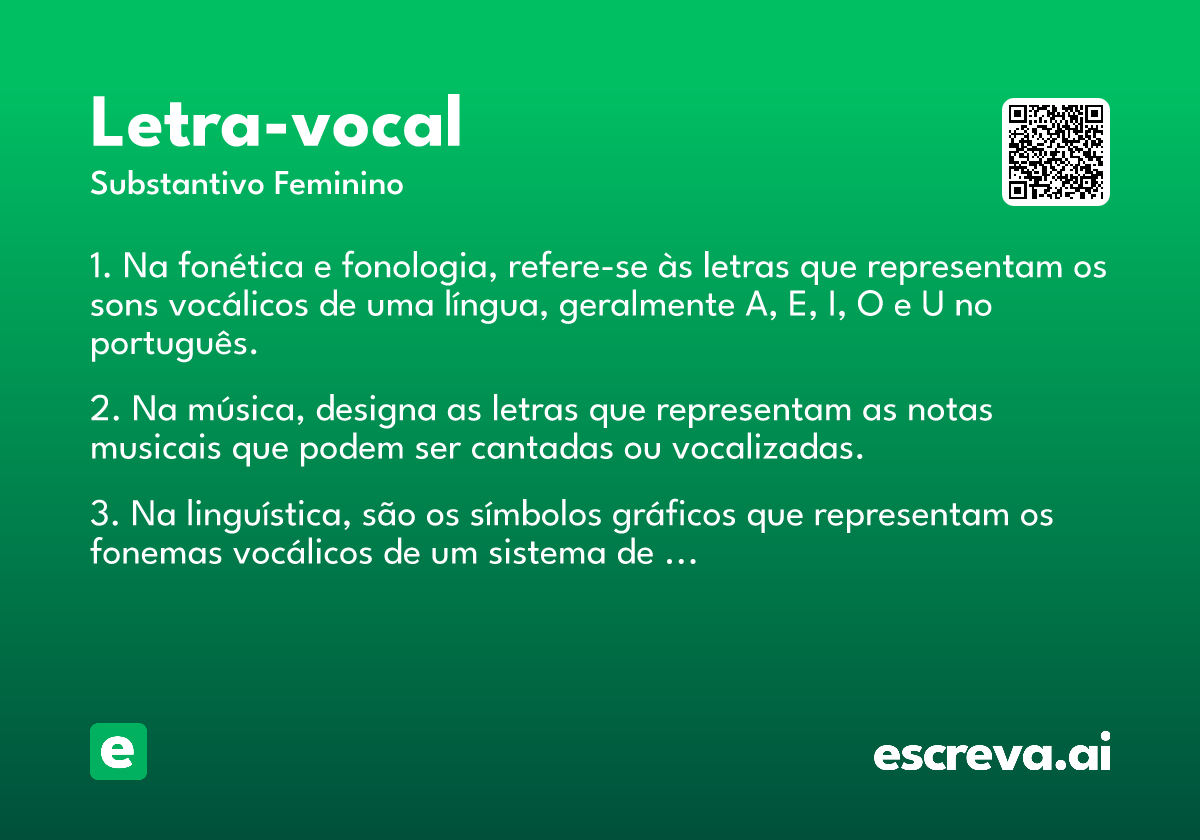 Letra-vocal
Substantivo Feminino

1. Na fonética e fonologia, refere-se às letras que representam os sons vocálicos de uma língua, geralmente A, E, I, O e U no português.

2. Na música, designa as letras que representam as notas musicais que podem ser cantadas ou vocalizadas.

3. Na linguística, são os símbolos gráficos que representam os fonemas vocálicos de um sistema de ...

e

escreva.ai